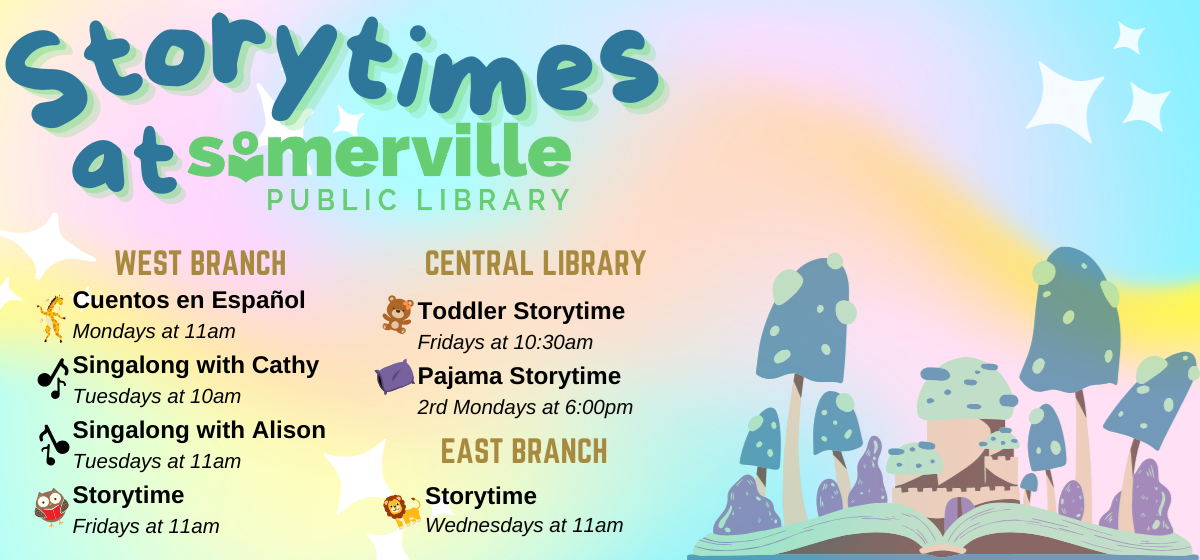 Storytimes at somerville
PUBLIC LIBRARY

WEST BRANCH

Cuentos en Español
Mondays at 11am

Singalong with Cathy
Tuesdays at 10am

Singalong with Alison
Tuesdays at 11am

Storytime
Fridays at 11am

CENTRAL LIBRARY

Toddler Storytime
Fridays at 10:30am

Pajama Storytime
2rd Mondays at 6:00pm

EAST BRANCH

Storytime
Wednesdays at 11am